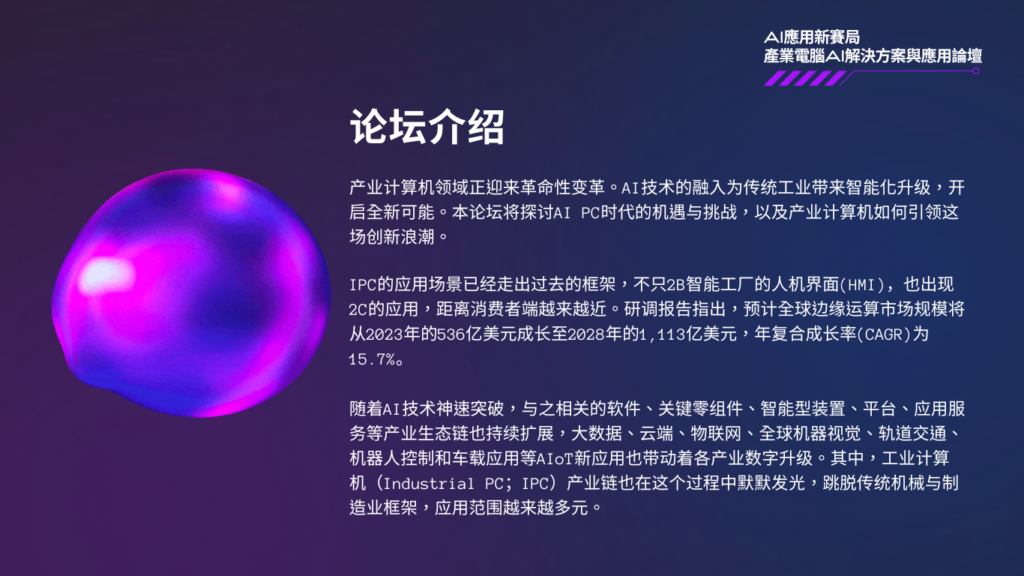 AI應用新賽局
產業電腦AI解決方案與應用論壇

论坛介绍

产业计算机领域正迎来革命性变革。AI技术的融入为传统工业带来智能化升级，开启全新可能。本论坛将探讨AI PC时代的机遇与挑战，以及产业计算机如何引领这场创新浪潮。

IPC的应用场景已经走出过去的框架，不只2B智能工厂的人机界面(HMI)，也出现2C的应用，距离消费者端越来越近。研调报告指出，预计全球边缘运算市场规模将从2023年的536亿美元成长至2028年的1,113亿美元，年复合成长率(CAGR)为15.7%。

随着AI技术神速突破，与之相关的软件、关键零组件、智能型装置、平台、应用服务等产业生态链也持续扩展，大数据、云端、物联网、全球机器视觉、轨道交通、机器人控制和车载应用等AIoT新应用也带动着各产业数字升级。其中，工业计算机（Industrial PC; IPC）产业链也在这个过程中默默发光，跳脱传统机械与制造业框架，应用范围越来越多元。